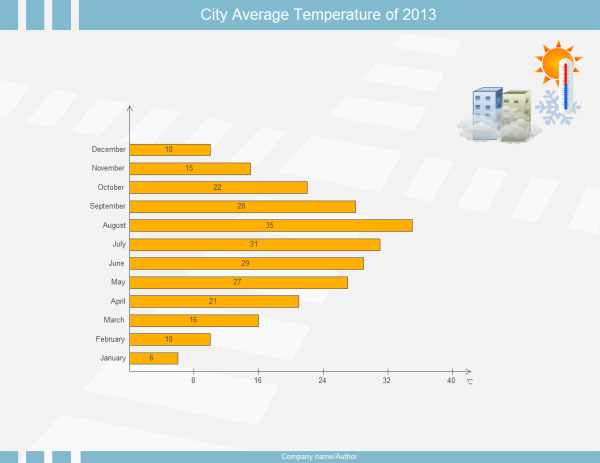 City Average Temperature of 2013

December 10
November 15
October 22
September 28
August 35
July 31
June 29
May 27
April 21
March 16
February 10
January 6

8 16 24 32 40 ℃

Company name/Author